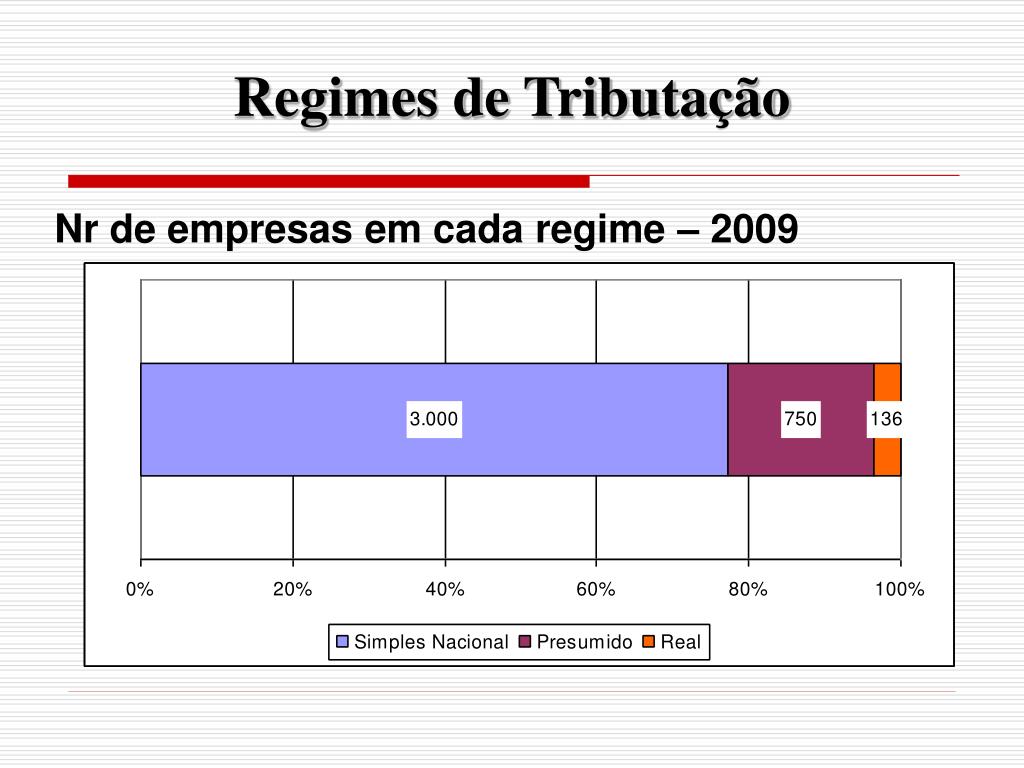 Regimes de Tributação

Nr de empresas em cada regime – 2009

3.000
750
136

0%
20%
40%
60%
80%
100%

Simples Nacional
Presumido
Real